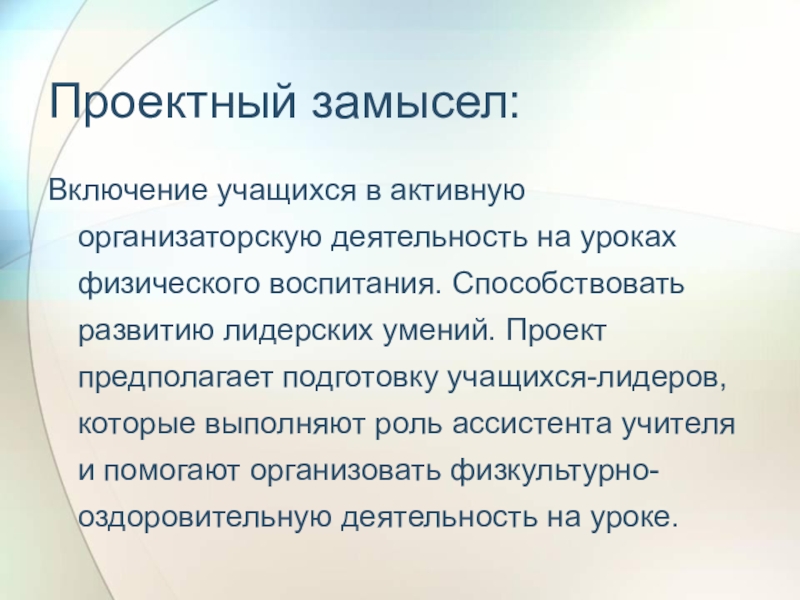 Проектный замысел:

Включение учащихся в активную организаторскую деятельность на уроках физического воспитания. Способствовать развитию лидерских умений. Проект предполагает подготовку учащихся-лидеров, которые выполняют роль ассистента учителя и помогают организовать физкультурно-оздоровительную деятельность на уроке.